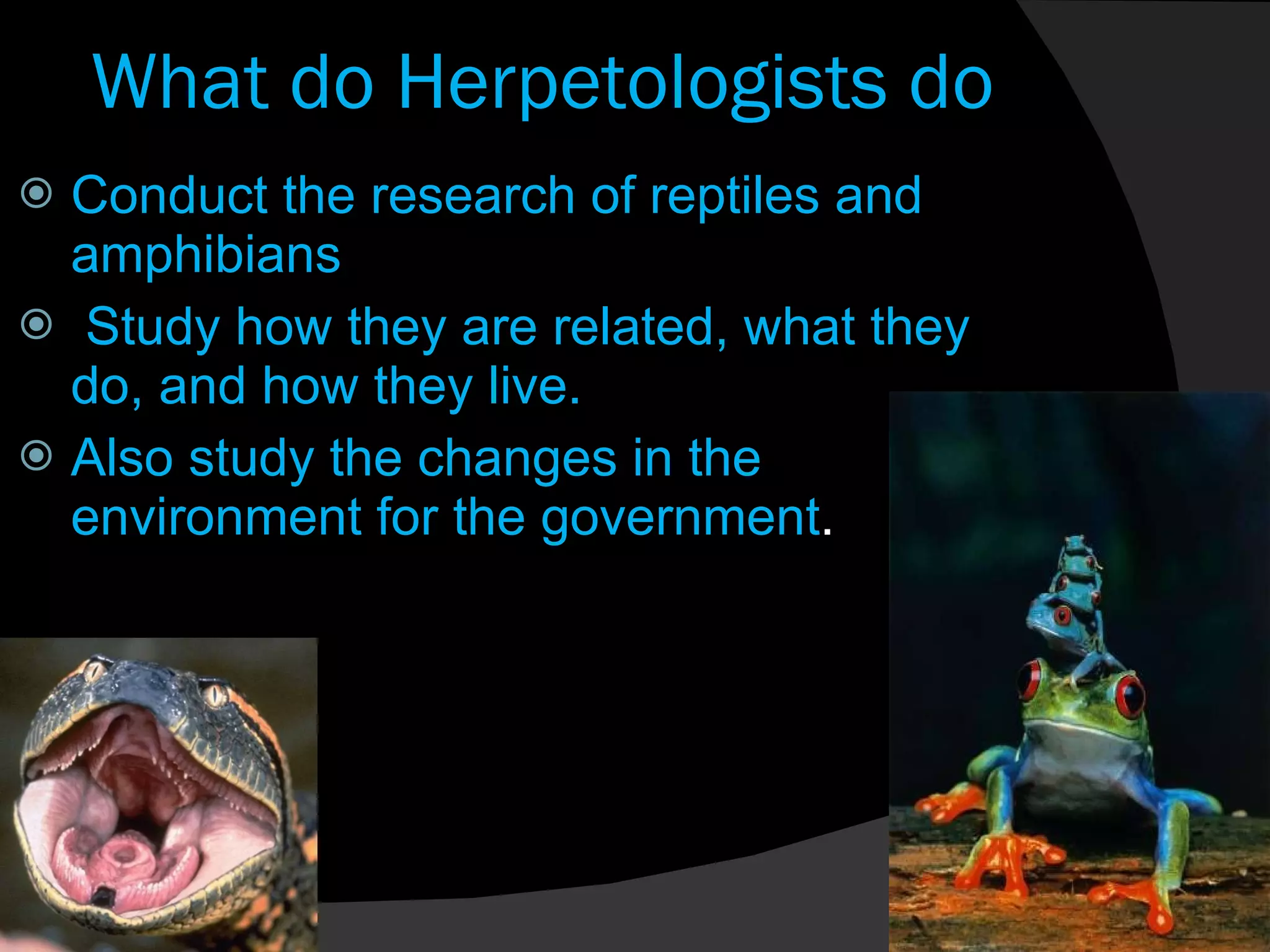 What do Herpetologists do

Conduct the research of reptiles and amphibians

Study how they are related, what they do, and how they live.

Also study the changes in the environment for the government.